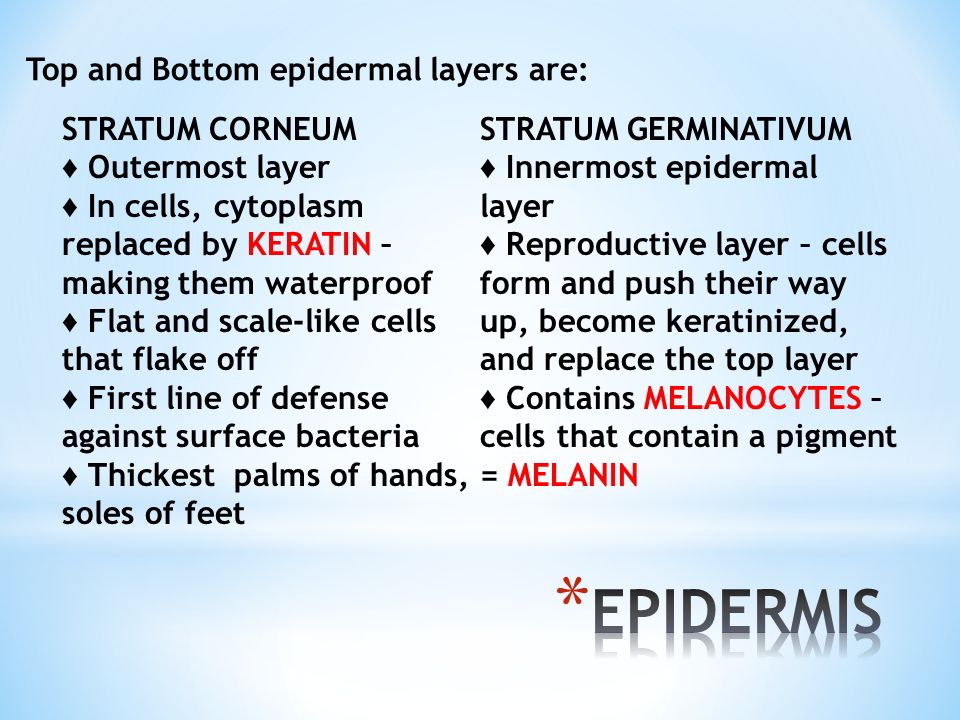 Top and Bottom epidermal layers are:

STRATUM CORNEUM
♦ Outermost layer
♦ In cells, cytoplasm replaced by KERATIN – making them waterproof
♦ Flat and scale-like cells that flake off
♦ First line of defense against surface bacteria
♦ Thickest  palms of hands, soles of feet

STRATUM GERMINATIVUM
♦ Innermost epidermal layer
♦ Reproductive layer – cells form and push their way up, become keratinized, and replace the top layer
♦ Contains MELANOCYTES – cells that contain a pigment = MELANIN

*EPIDERMIS